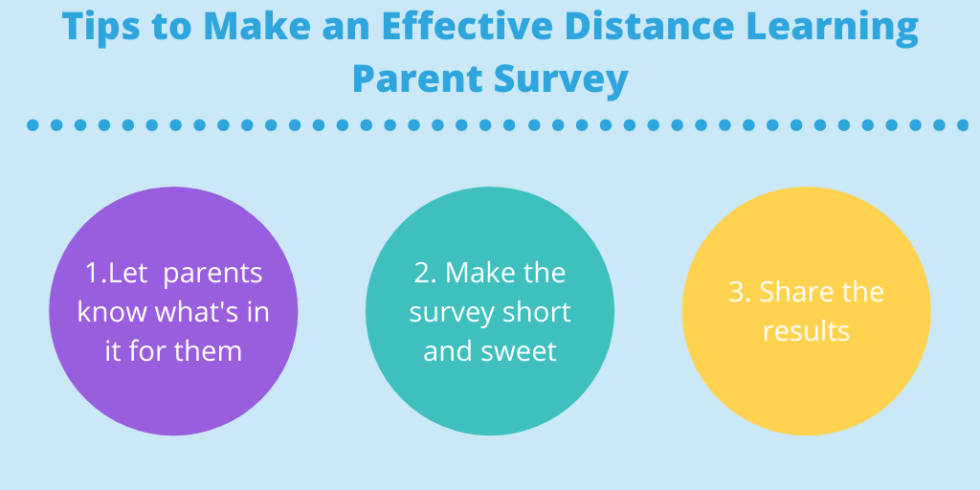 Tips to Make an Effective Distance Learning Parent Survey

1.Let parents know what's in it for them

2. Make the survey short and sweet

3. Share the results